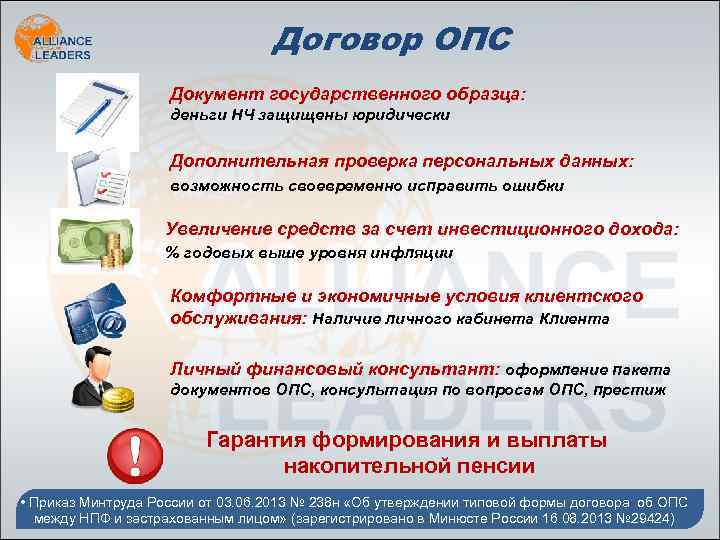 ALLIANCE LEADERS

Договор ОПС

Документ государственного образца: деньги НЧ защищены юридически

Дополнительная проверка персональных данных: возможность своевременно исправить ошибки

Увеличение средств за счет инвестиционного дохода: % годовых выше уровня инфляции

Комфортные и экономичные условия клиентского обслуживания: Наличие личного кабинета Клиента

Личный финансовый консультант: оформление пакета документов ОПС, консультация по вопросам ОПС, престиж

Гарантия формирования и выплаты накопительной пенсии

• Приказ Минтруда России от 03.06.2013 № 238н «Об утверждении типовой формы договора об ОПС между НПФ и застрахованным лицом» (зарегистрировано в Минюсте России 16.08.2013 №29424)

ALLIANCE LEADERS